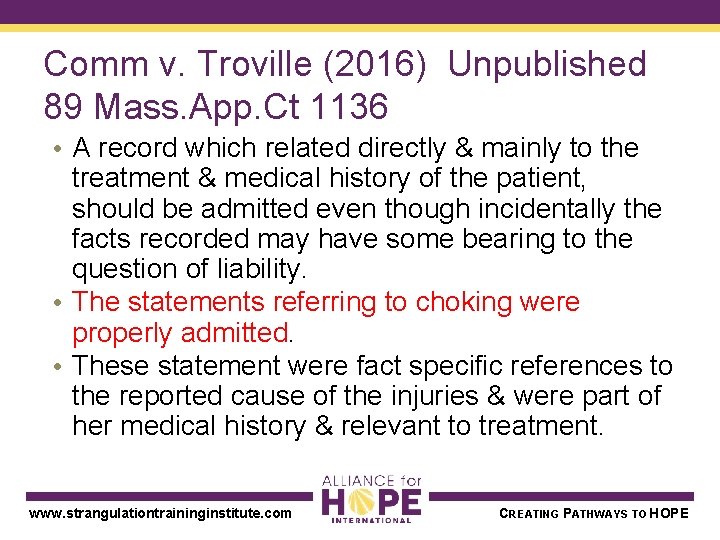 Comm v. Troville (2016) Unpublished
89 Mass.App.Ct 1136

• A record which related directly & mainly to the treatment & medical history of the patient, should be admitted even though incidentally the facts recorded may have some bearing to the question of liability.
• The statements referring to choking were properly admitted.
• These statement were fact specific references to the reported cause of the injuries & were part of her medical history & relevant to treatment.

www.strangulationtraininginstitute.com

ALLIANCE for
HOPE
INTERNATIONAL

CREATING PATHWAYS TO HOPE